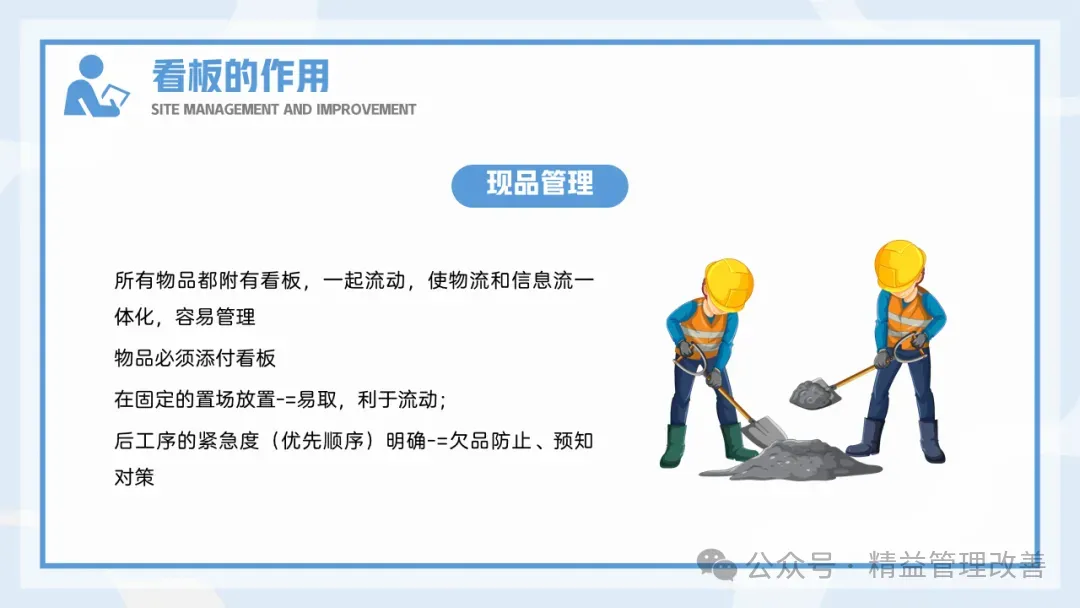 看板的作用
SITE MANAGEMENT AND IMPROVEMENT

现品管理

所有物品都附有看板，一起流动，使物流和信息流一体化，容易管理

物品必须添付看板

在固定的置场放置-=易取，利于流动；

后工序的紧急度（优先顺序）明确-=欠品防止、预知对策

公众号 · 精益管理改善